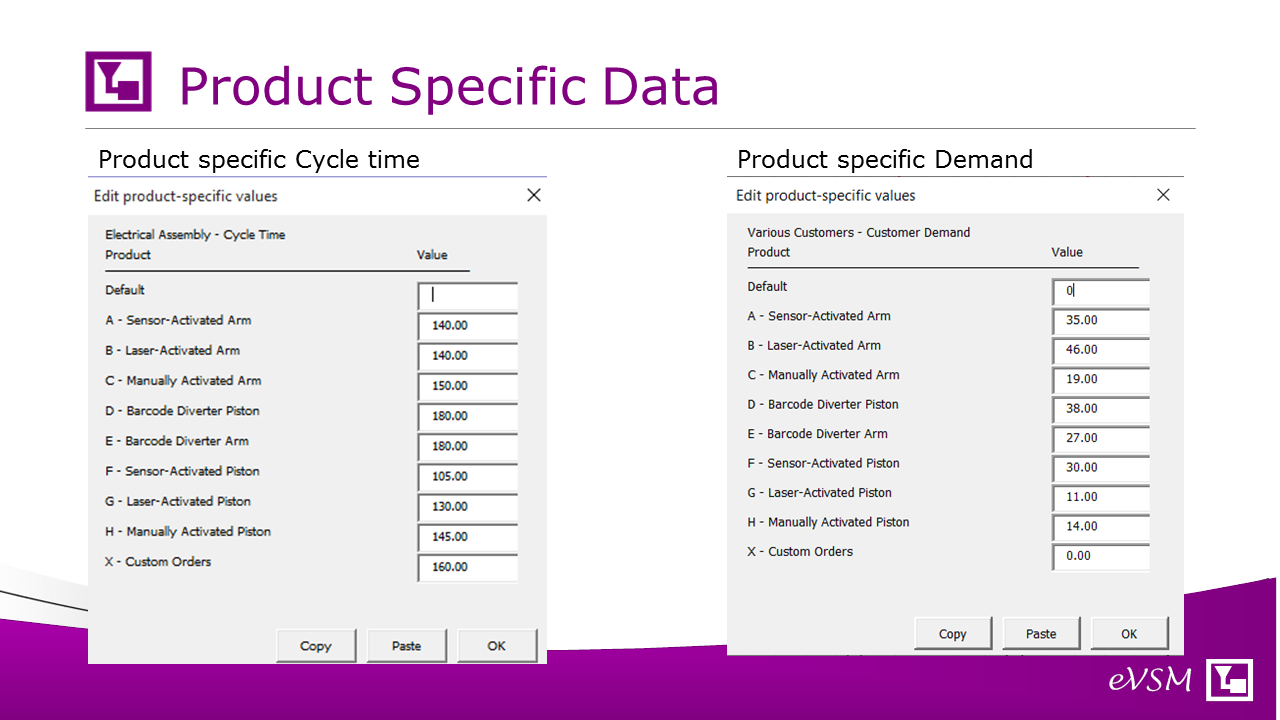 Product Specific Data

Product specific Cycle time

Edit product-specific values

Electrical Assembly - Cycle Time

| Product | Value |
|---|---|
| Default | |
| A - Sensor-Activated Arm | 140.00 |
| B - Laser-Activated Arm | 140.00 |
| C - Manually Activated Arm | 150.00 |
| D - Barcode Diverter Piston | 180.00 |
| E - Barcode Diverter Arm | 180.00 |
| F - Sensor-Activated Piston | 105.00 |
| G - Laser-Activated Piston | 130.00 |
| H - Manually Activated Piston | 145.00 |
| X - Custom Orders | 160.00 |

Copy Paste OK

Product specific Demand

Edit product-specific values

Various Customers - Customer Demand

| Product | Value |
|---|---|
| Default | 0 |
| A - Sensor-Activated Arm | 35.00 |
| B - Laser-Activated Arm | 46.00 |
| C - Manually Activated Arm | 19.00 |
| D - Barcode Diverter Piston | 38.00 |
| E - Barcode Diverter Arm | 27.00 |
| F - Sensor-Activated Piston | 30.00 |
| G - Laser-Activated Piston | 11.00 |
| H - Manually Activated Piston | 14.00 |
| X - Custom Orders | 0.00 |

Copy Paste OK

eVSM